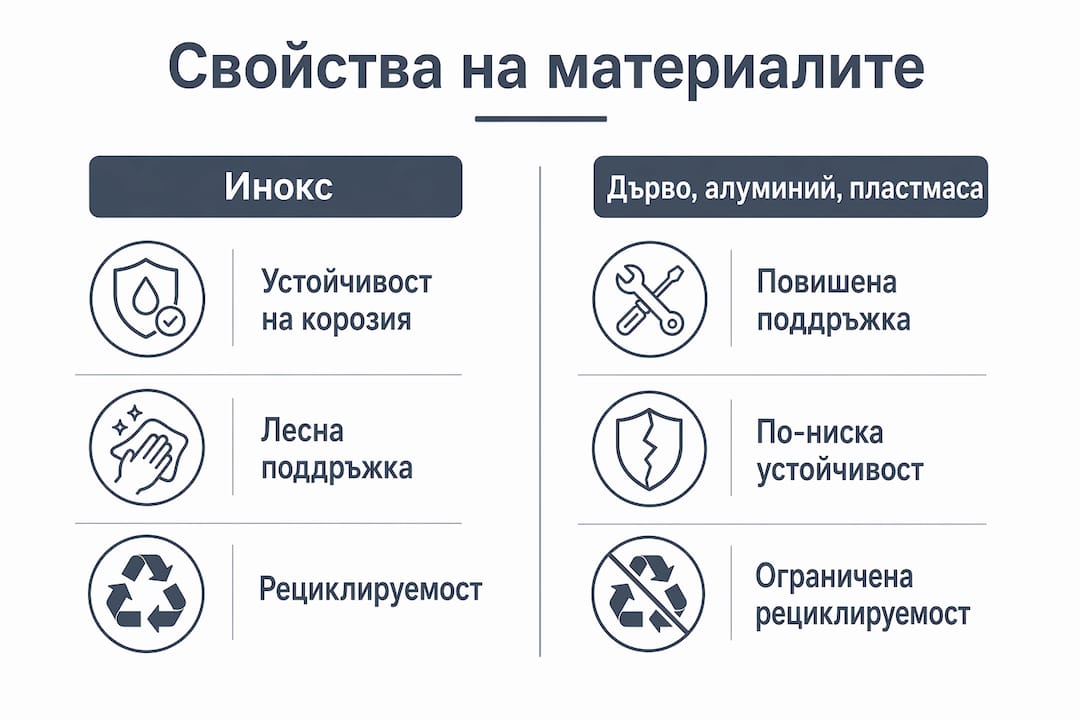 Свойства на материалите

Инокс

Устойчивост на корозия

Лесна поддръжка

Рециклируемост

Дърво, алуминий, пластмаса

Повишена поддръжка

По-ниска устойчивост

Ограничена рециклируемост